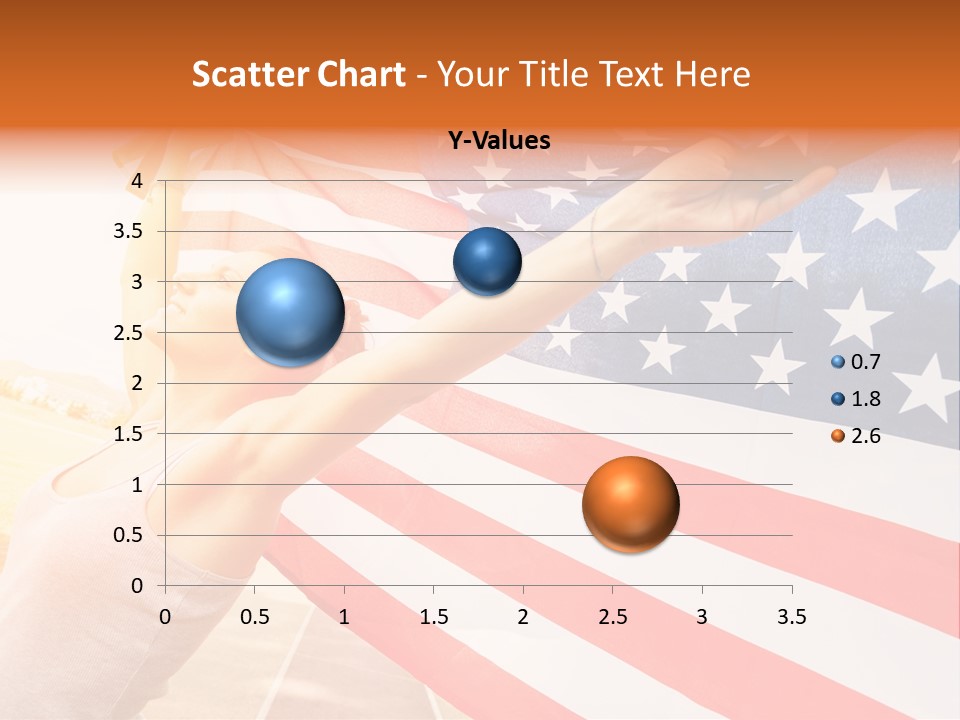 Scatter Chart - Your Title Text Here

Y-Values

4
3.5
3
2.5
2
1.5
1
0.5
0

0 0.5 1 1.5 2 2.5 3 3.5

0.7
1.8
2.6